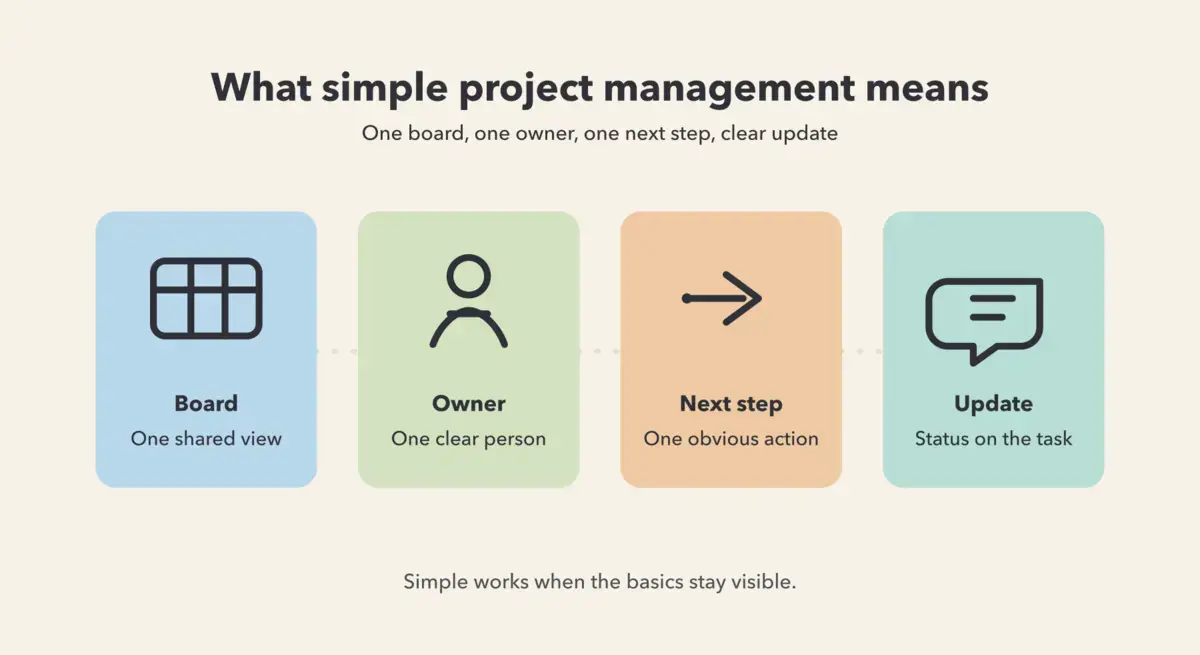 What simple project management means

One board, one owner, one next step, clear update

Board
One shared view

Owner
One clear person

Next step
One obvious action

Update
Status on the task

Simple works when the basics stay visible.